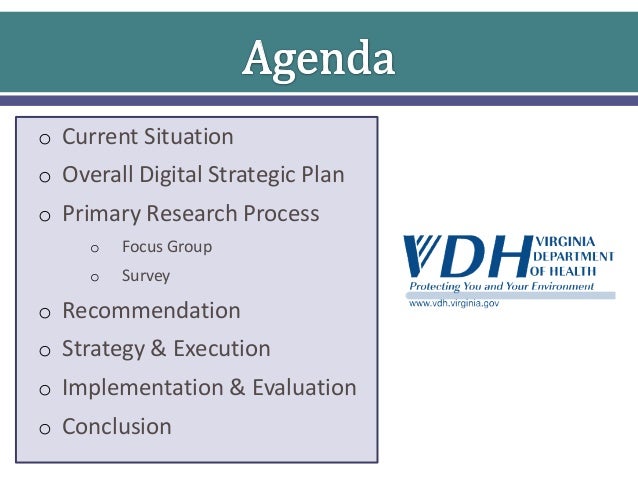 Agenda

o Current Situation
o Overall Digital Strategic Plan
o Primary Research Process
o Focus Group
o Survey
o Recommendation
o Strategy & Execution
o Implementation & Evaluation
o Conclusion

VDH VIRGINIA DEPARTMENT OF HEALTH
Protecting You and Your Environment
www.vdh.virginia.gov